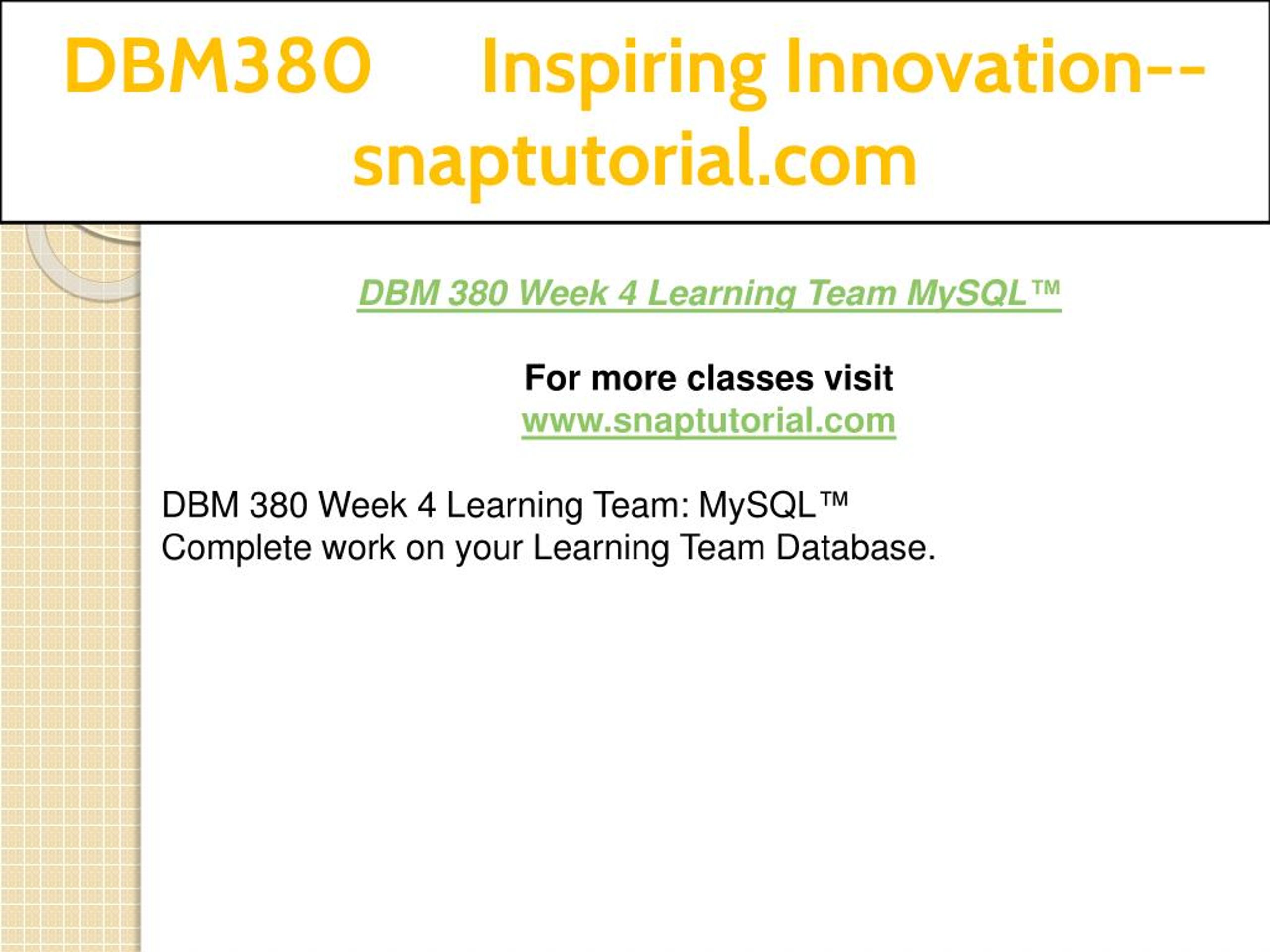 DBM380 Inspiring Innovation--snaptutorial.com

DBM 380 Week 4 Learning Team MySQL™

For more classes visit
www.snaptutorial.com

DBM 380 Week 4 Learning Team: MySQL™
Complete work on your Learning Team Database.